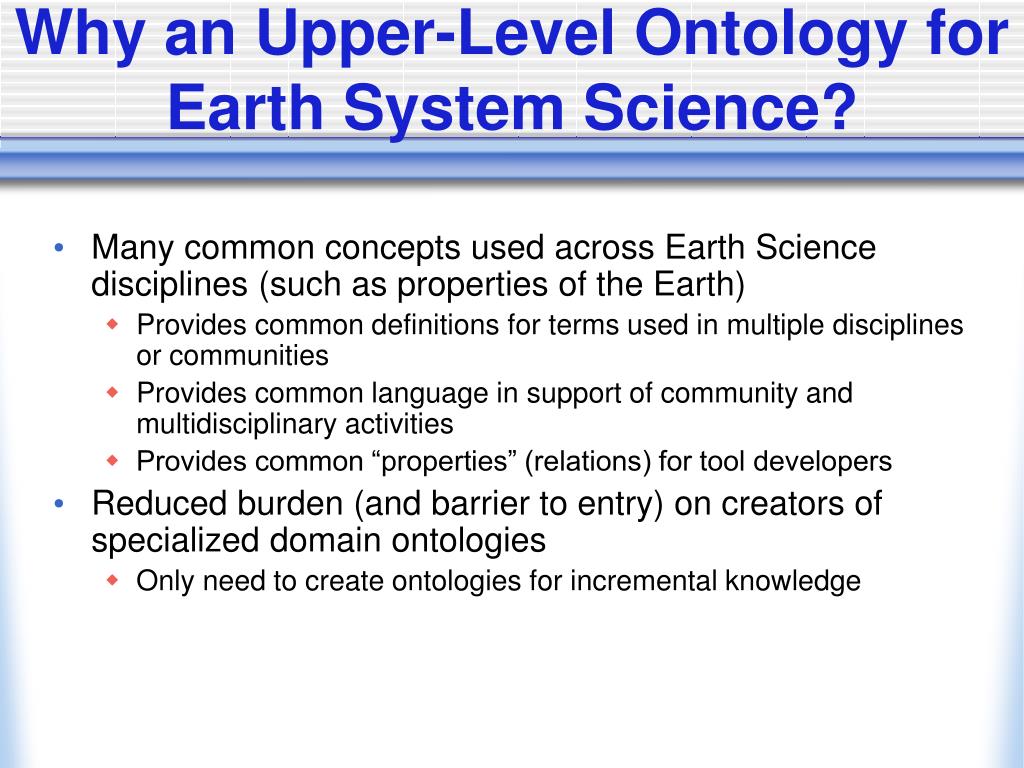 Why an Upper-Level Ontology for Earth System Science?

• Many common concepts used across Earth Science disciplines (such as properties of the Earth)
  ◆ Provides common definitions for terms used in multiple disciplines or communities
  ◆ Provides common language in support of community and multidisciplinary activities
  ◆ Provides common “properties” (relations) for tool developers
• Reduced burden (and barrier to entry) on creators of specialized domain ontologies
  ◆ Only need to create ontologies for incremental knowledge